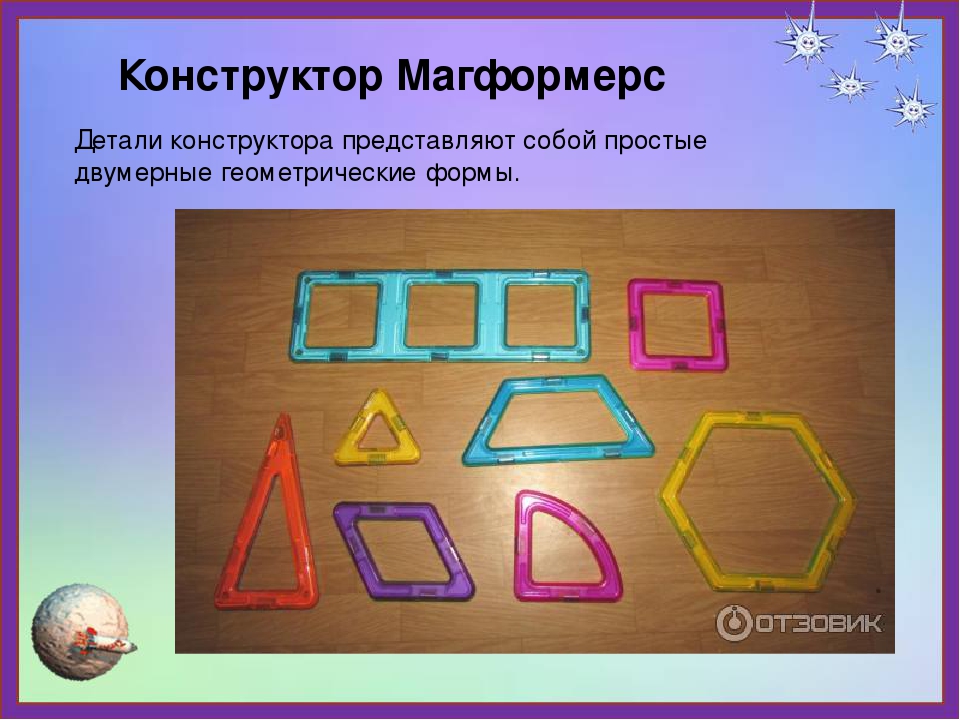 Конструктор Магформерс

Детали конструктора представляют собой простые двумерные геометрические формы.

ОТЗОВИК